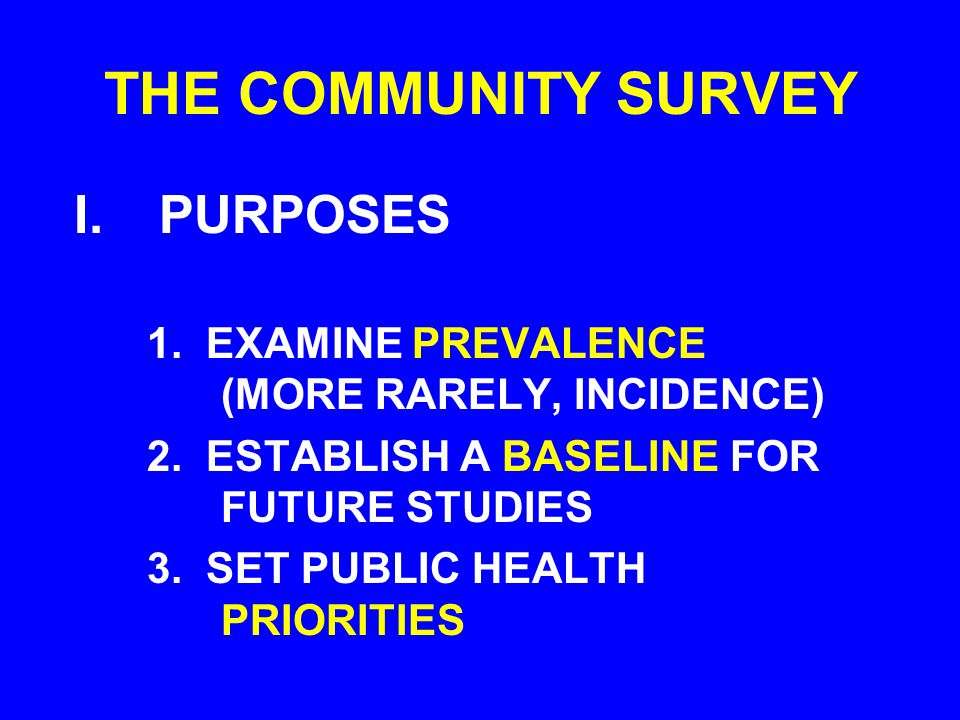 THE COMMUNITY SURVEY

I. PURPOSES

1. EXAMINE PREVALENCE (MORE RARELY, INCIDENCE)

2. ESTABLISH A BASELINE FOR FUTURE STUDIES

3. SET PUBLIC HEALTH PRIORITIES